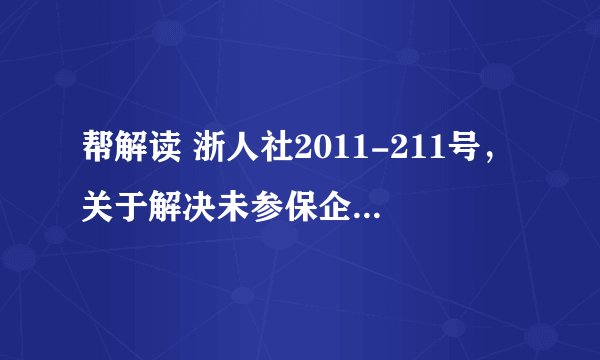 帮解读 浙人社2011-211号，关于解决未参保企...